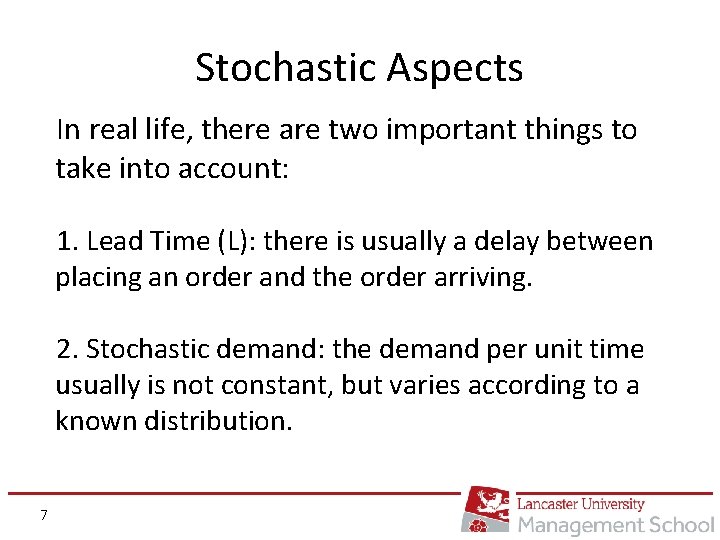 Stochastic Aspects

In real life, there are two important things to take into account:

1. Lead Time (L): there is usually a delay between placing an order and the order arriving.

2. Stochastic demand: the demand per unit time usually is not constant, but varies according to a known distribution.

7

Lancaster University
Management School